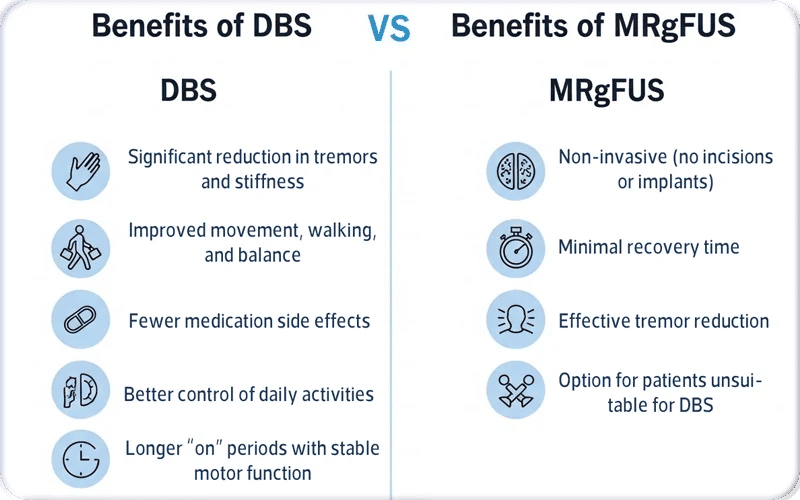 Benefits of DBS VS Benefits of MRgFUS

DBS

Significant reduction in tremors and stiffness

Improved movement, walking, and balance

Fewer medication side effects

Better control of daily activities

Longer "on" periods with stable motor function

MRgFUS

Non-invasive (no incisions or implants)

Minimal recovery time

Effective tremor reduction

Option for patients unsuitable for DBS